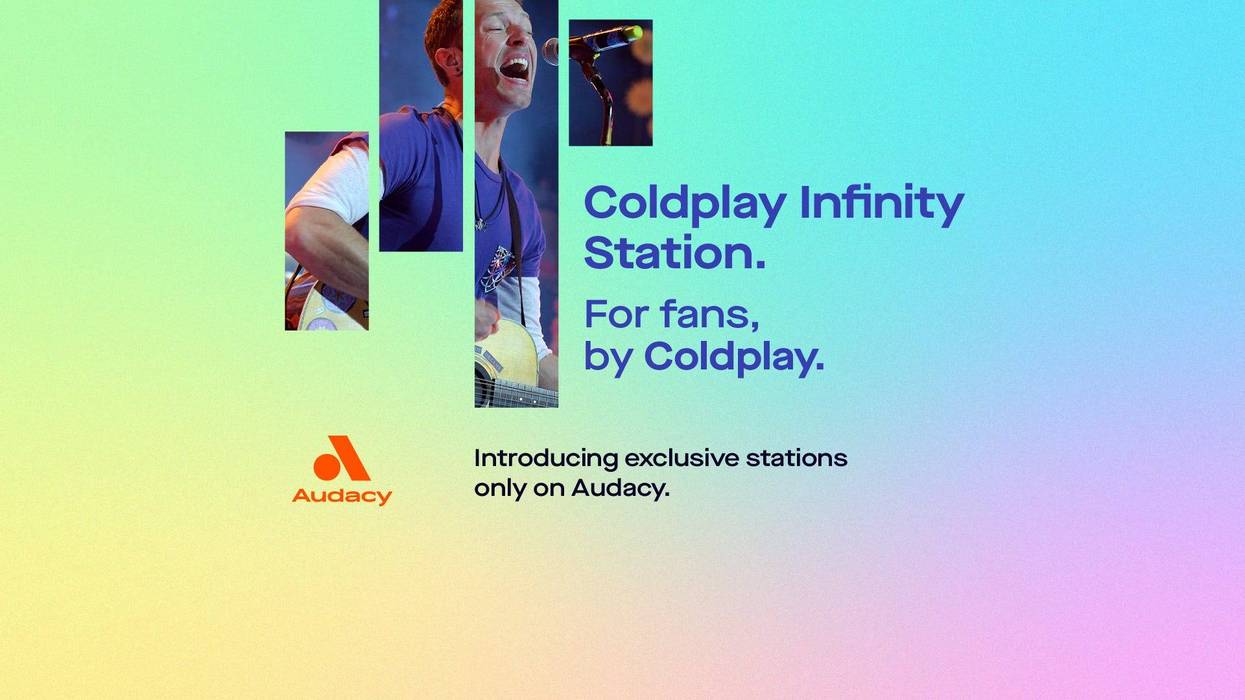 Coldplay Infinity Station.

For fans, by Coldplay.

Audacy

Introducing exclusive stations only on Audacy.